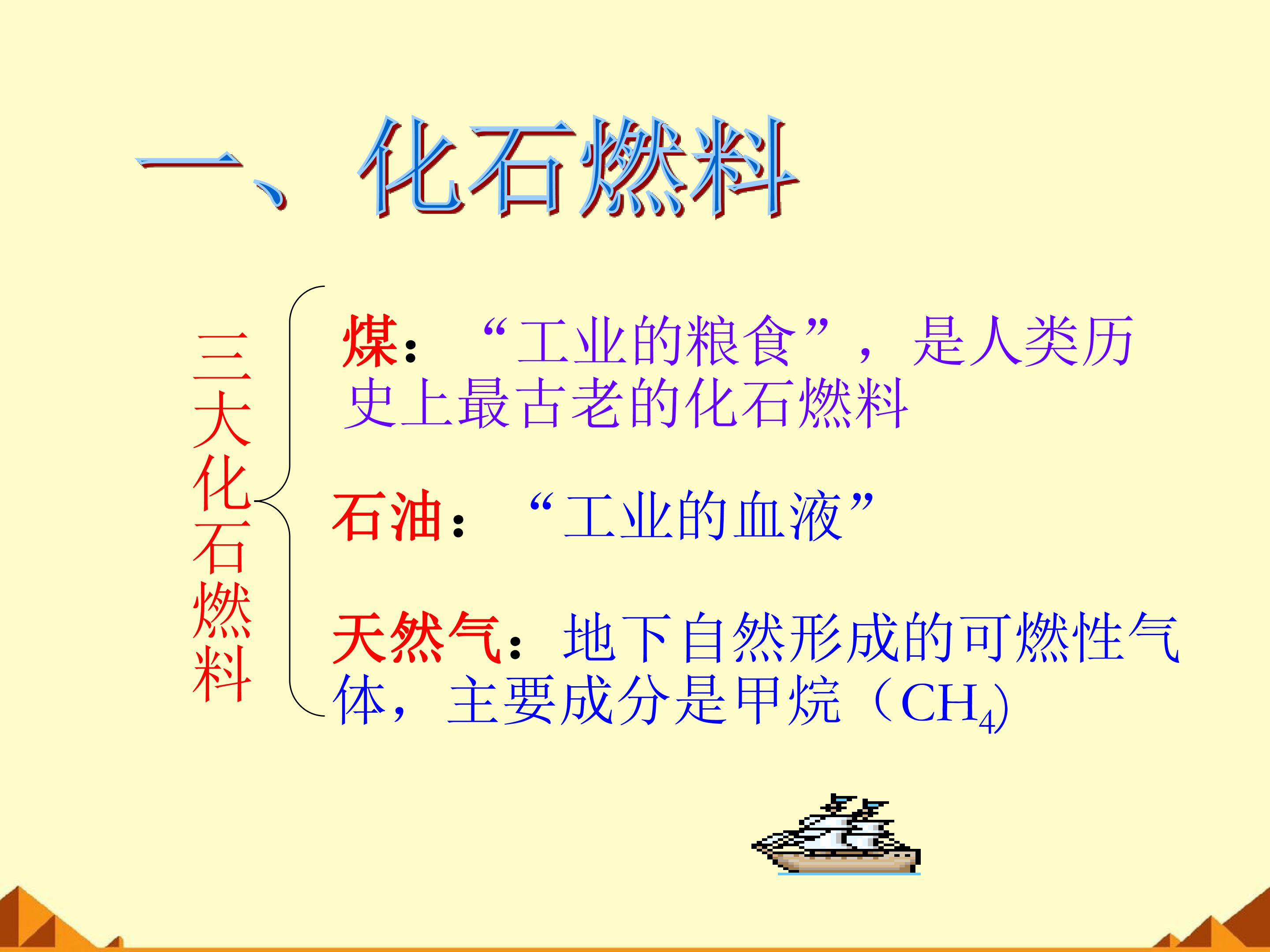 一、化石燃料

三大化石燃料

煤：“工业的粮食”，是人类历史上最古老的化石燃料

石油：“工业的血液”

天然气：地下自然形成的可燃性气体，主要成分是甲烷（$CH_4$)